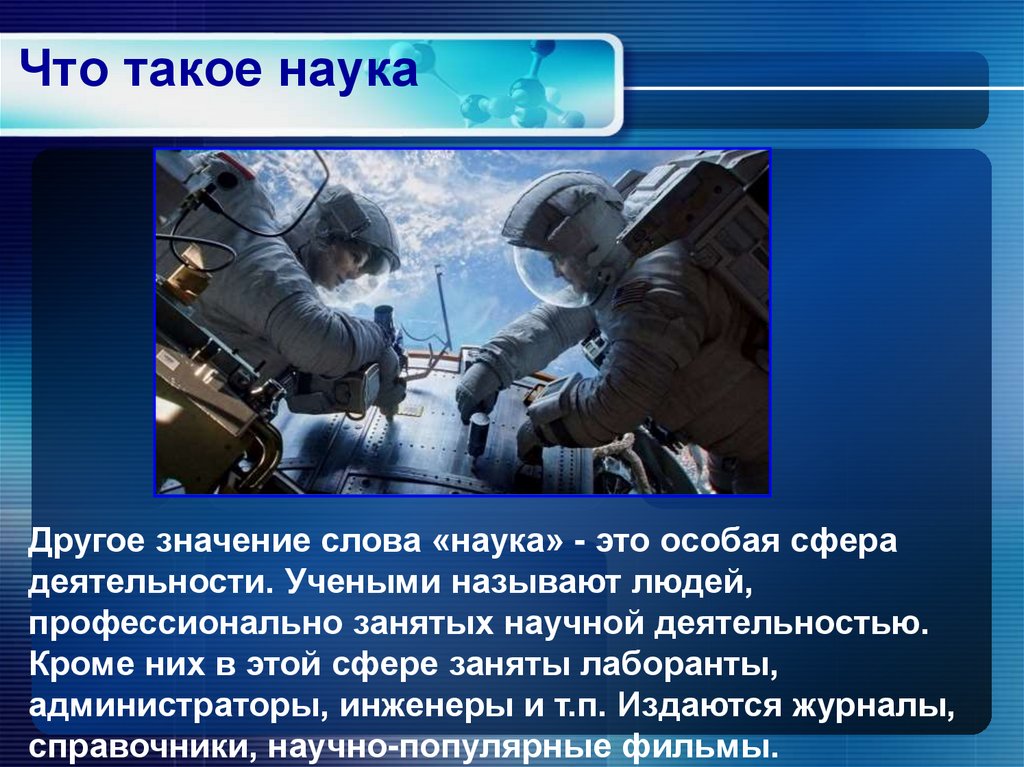 Что такое наука

Другое значение слова «наука» - это особая сфера деятельности. Учеными называют людей, профессионально занятых научной деятельностью. Кроме них в этой сфере заняты лаборанты, администраторы, инженеры и т.п. Издаются журналы, справочники, научно-популярные фильмы.